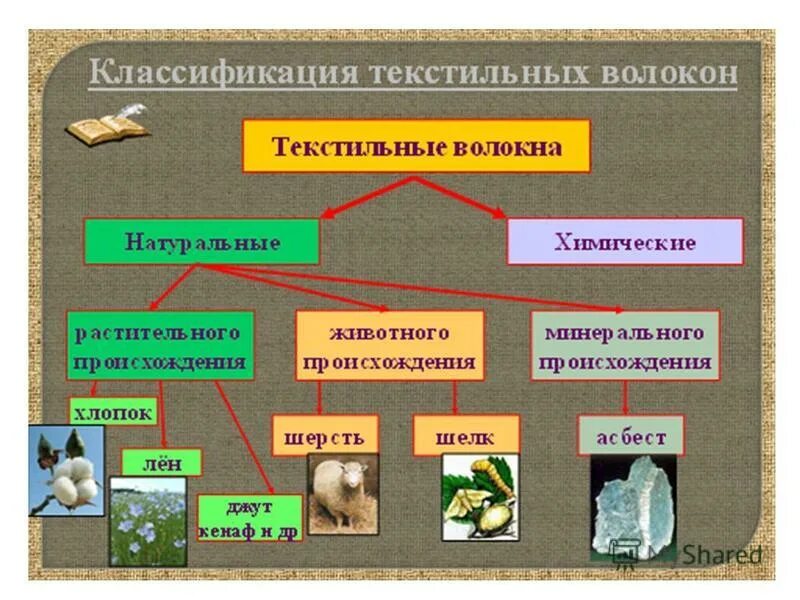 Классификация текстильных волокон

Текстильные волокна

Натуральные

Химические

растительного происхождения

животного происхождения

минерального происхождения

хлопок

лён

джут кенаф и др

шерсть

шелк

асбест

MyShared